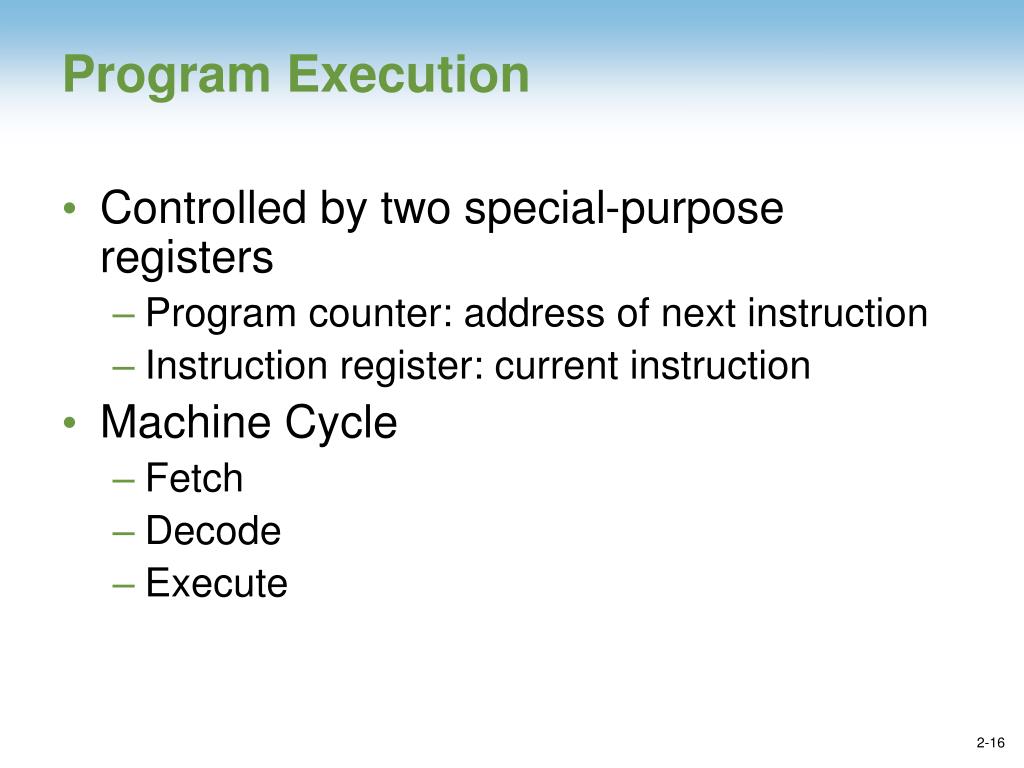 Program Execution

• Controlled by two special-purpose registers
– Program counter: address of next instruction
– Instruction register: current instruction
• Machine Cycle
– Fetch
– Decode
– Execute

2-16